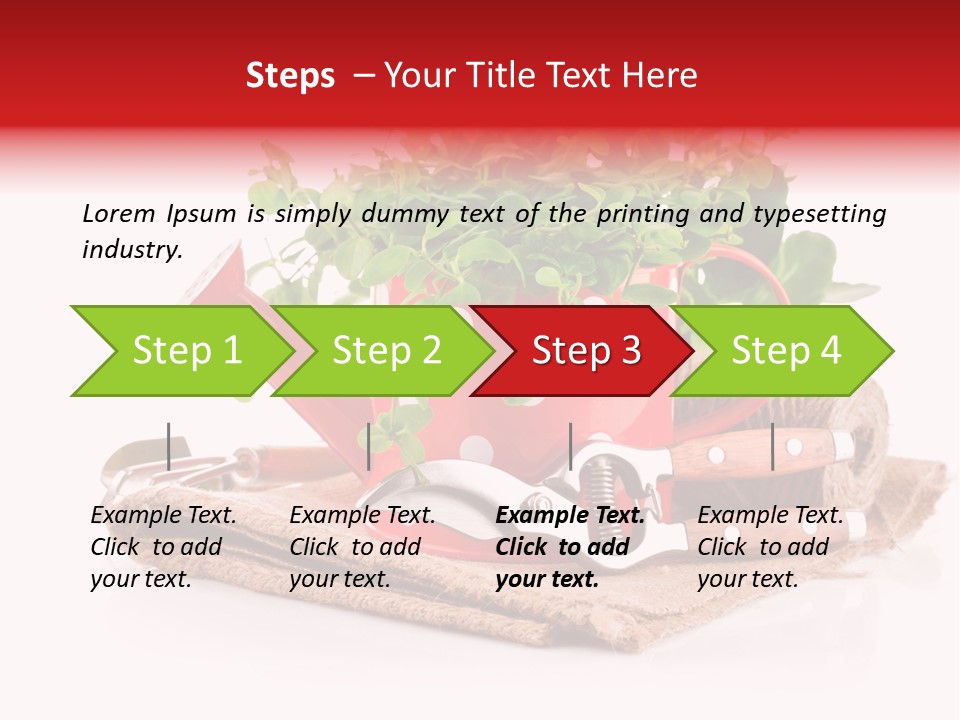 Steps – Your Title Text Here

Lorem Ipsum is simply dummy text of the printing and typesetting industry.

Step 1

Step 2

Step 3

Step 4

Example Text. Click to add your text.

Example Text. Click to add your text.

Example Text. Click to add your text.

Example Text. Click to add your text.